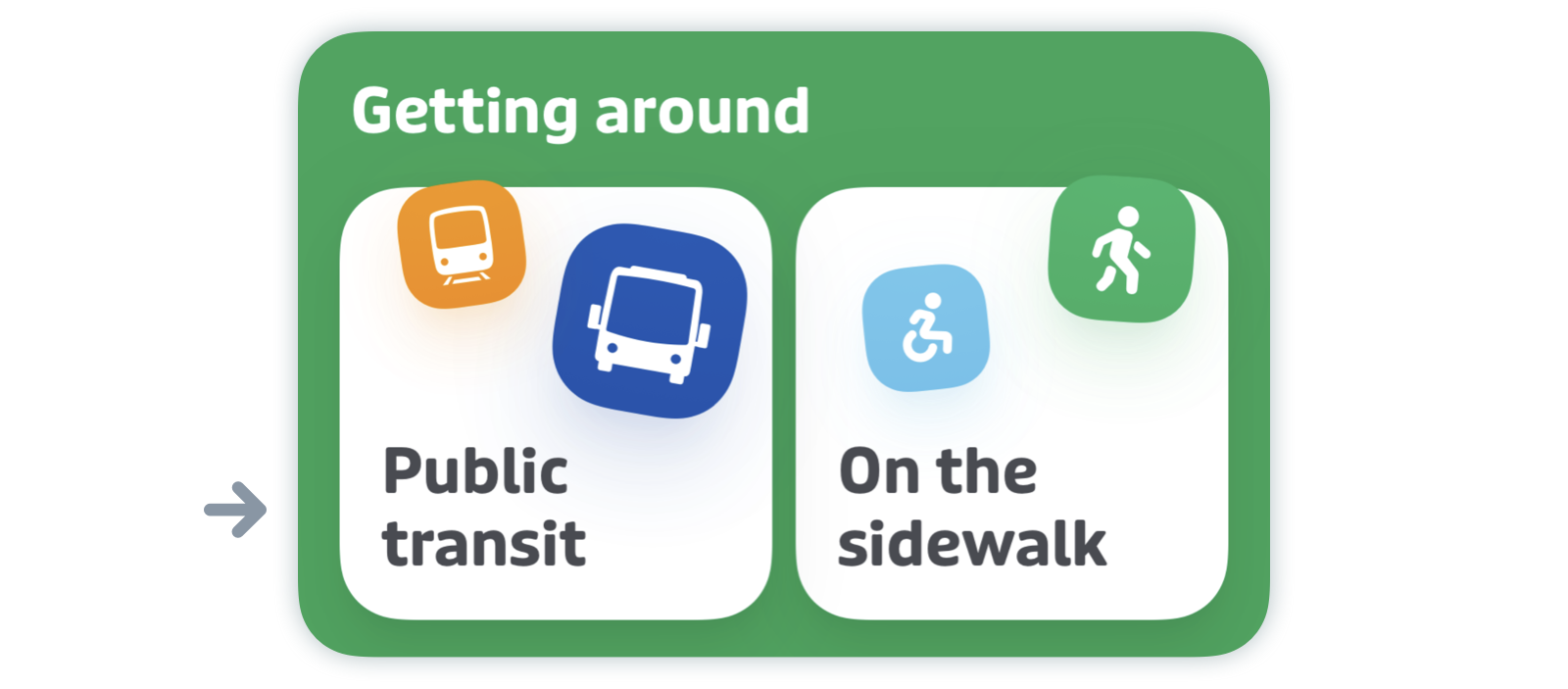 Getting around

Public transit

On the sidewalk